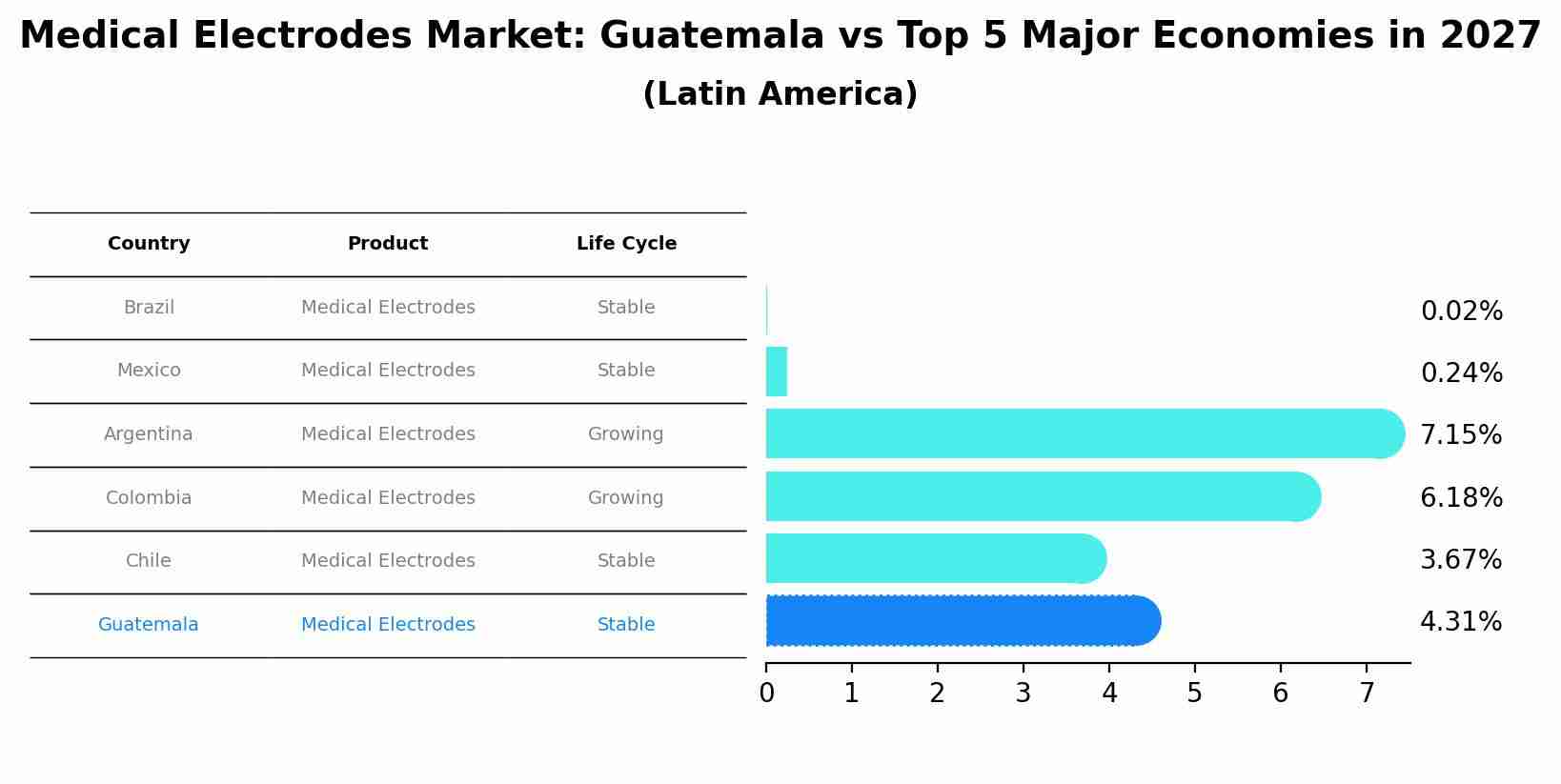 Medical Electrodes Market: Guatemala vs Top 5 Major Economies in 2027
(Latin America)

| Country | Product | Life Cycle |
|---|---|---|
| Brazil | Medical Electrodes | Stable |
| Mexico | Medical Electrodes | Stable |
| Argentina | Medical Electrodes | Growing |
| Colombia | Medical Electrodes | Growing |
| Chile | Medical Electrodes | Stable |
| Guatemala | Medical Electrodes | Stable |

0.02%
0.24%
7.15%
6.18%
3.67%
4.31%

0 1 2 3 4 5 6 7